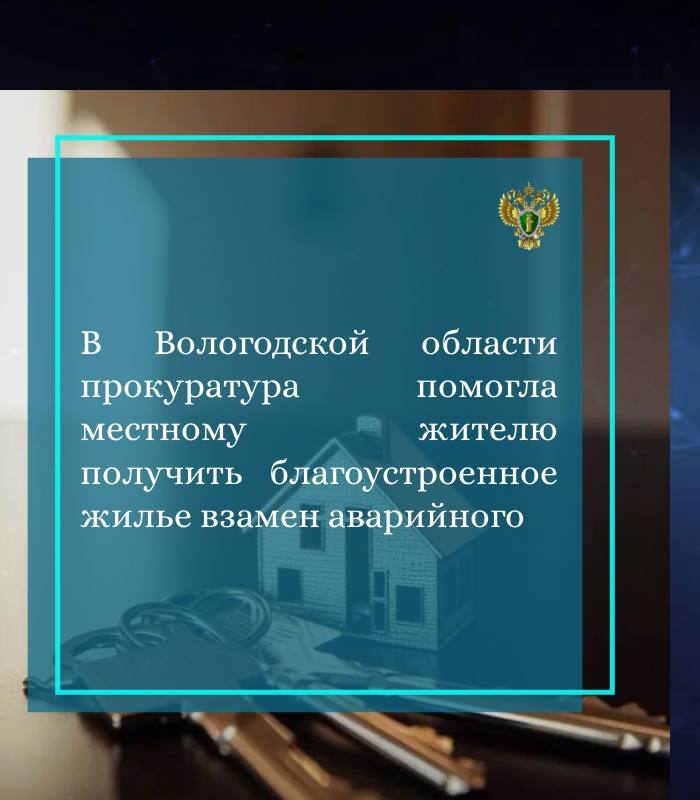 В Вологодской области прокуратура помогла местному жителю получить благоустроенное жилье взамен аварийного